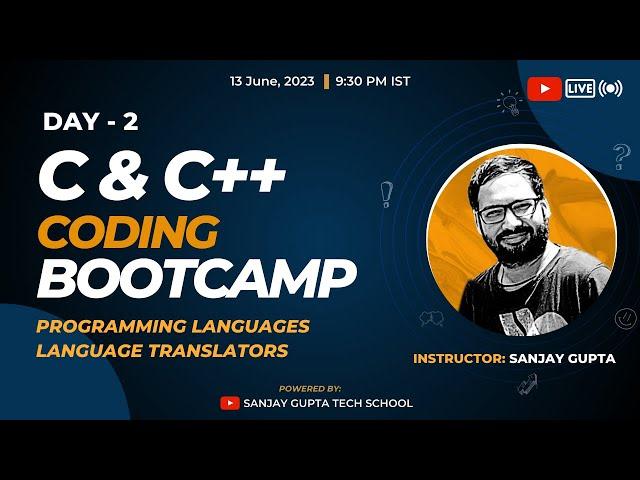 13 June, 2023 | 9:30 PM IST

LIVE

DAY - 2

C & C++

CODING

BOOTCAMP

PROGRAMMING LANGUAGES
LANGUAGE TRANSLATORS

INSTRUCTOR: SANJAY GUPTA

POWERED BY:
SANJAY GUPTA TECH SCHOOL